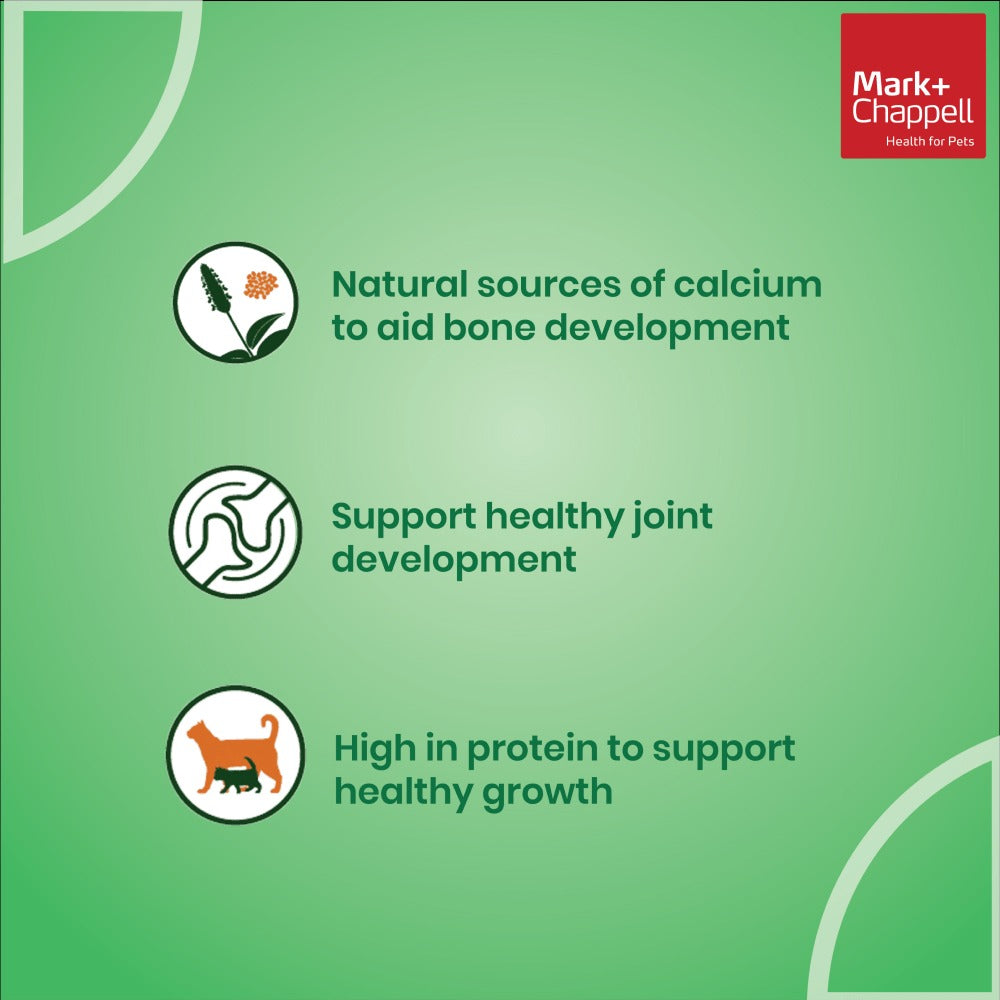 Mark+
Chappell
Health for Pets

Natural sources of calcium to aid bone development

Support healthy joint development

High in protein to support healthy growth